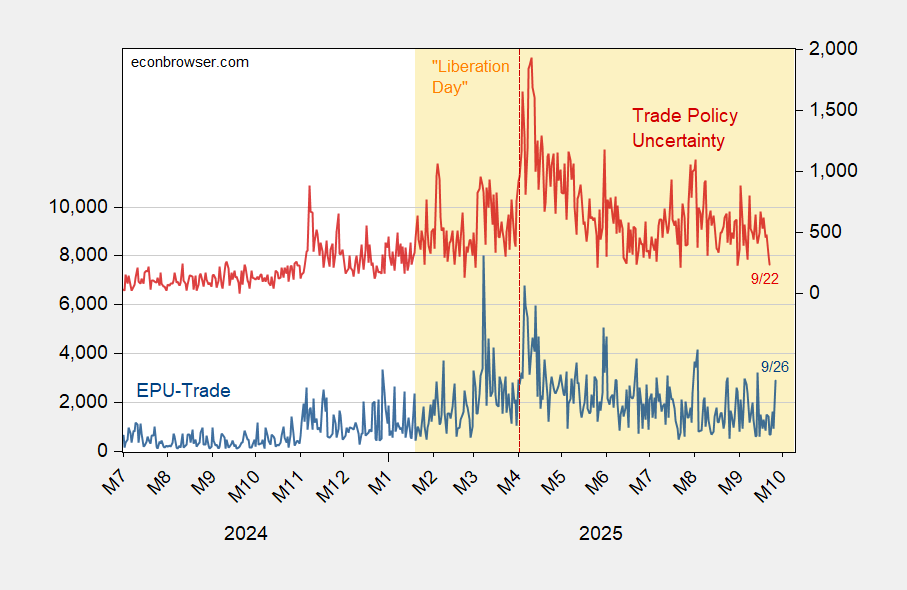 econbrowser.com

"Liberation Day"

Trade Policy Uncertainty

EPU-Trade

9/22

9/26

10,000
8,000
6,000
4,000
2,000
0

2,000
1,500
1,000
500
0

M7 M8 M9 M10 M11 M12 M1 M2 M3 M4 M5 M6 M7 M8 M9 M10

2024

2025